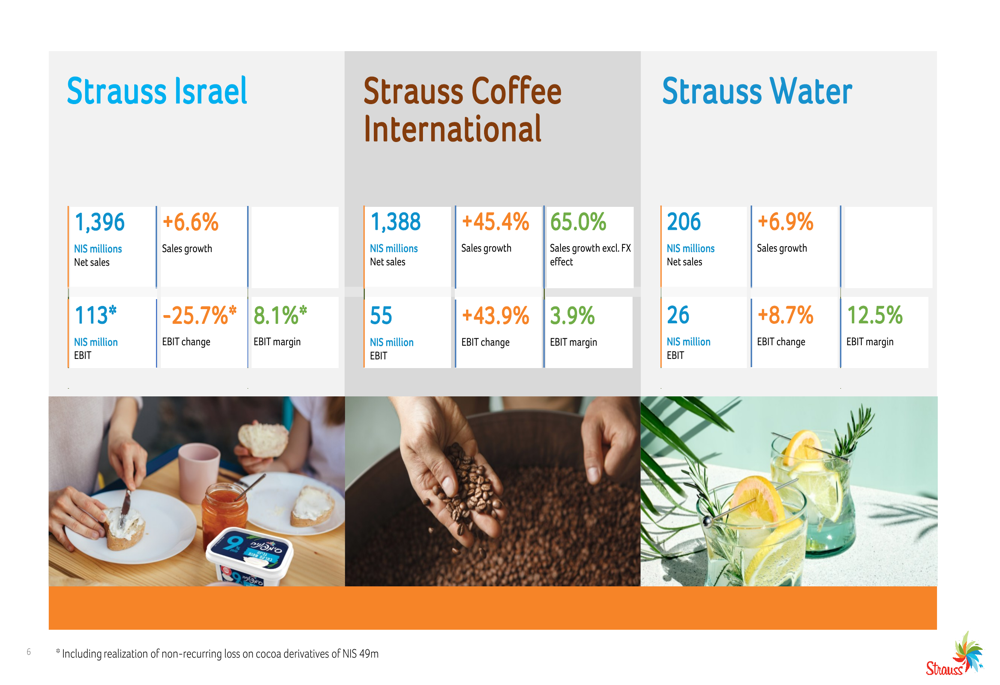 Strauss Israel

1,396
NIS millions
Net sales

+6.6%
Sales growth

113*
NIS million
EBIT

-25.7%*
EBIT change

8.1%*
EBIT margin

Strauss Coffee International

1,388
NIS millions
Net sales

+45.4%
Sales growth

65.0%
Sales growth excl. FX effect

55
NIS million
EBIT

+43.9%
EBIT change

3.9%
EBIT margin

Strauss Water

206
NIS millions
Net sales

+6.9%
Sales growth

26
NIS million
EBIT

+8.7%
EBIT change

12.5%
EBIT margin

6

* Including realization of non-recurring loss on cocoa derivatives of NIS 49m

Strauss